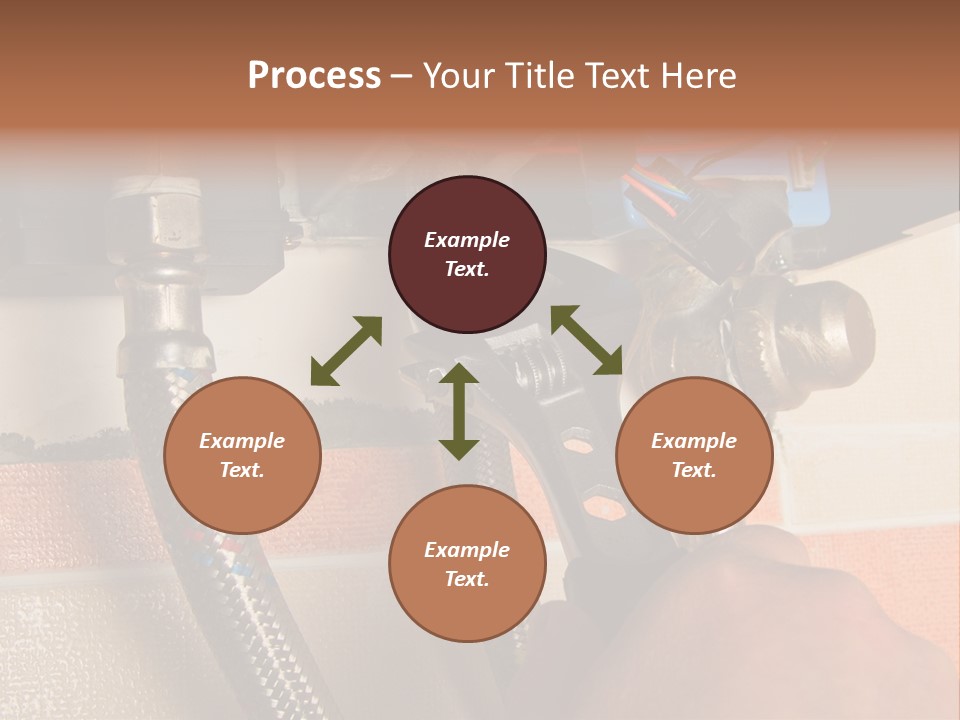 Process – Your Title Text Here

Example Text.

Example Text.

Example Text.

Example Text.